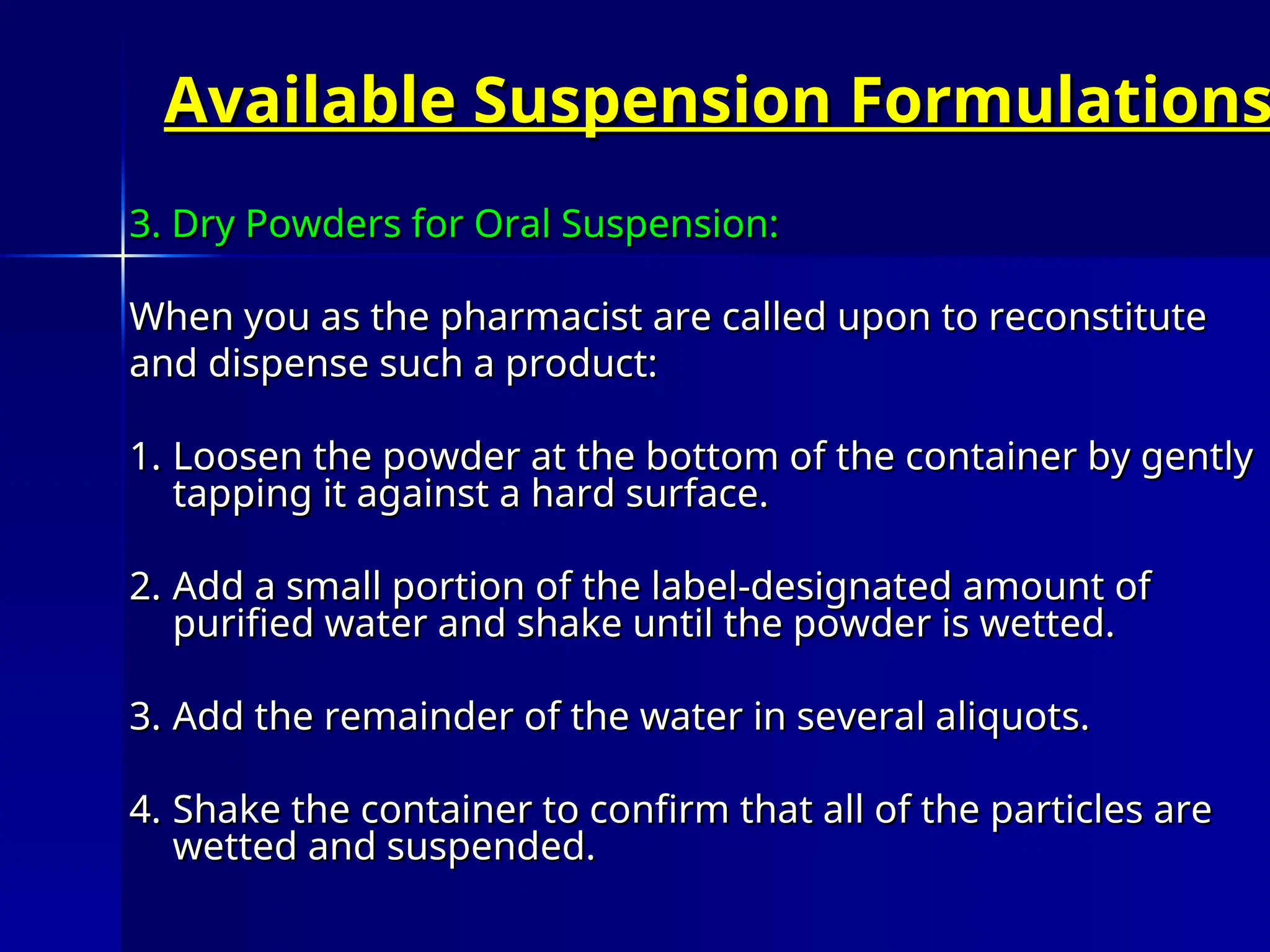 Available Suspension Formulations

3. Dry Powders for Oral Suspension:

When you as the pharmacist are called upon to reconstitute and dispense such a product:

1. Loosen the powder at the bottom of the container by gently tapping it against a hard surface.

2. Add a small portion of the label-designated amount of purified water and shake until the powder is wetted.

3. Add the remainder of the water in several aliquots.

4. Shake the container to confirm that all of the particles are wetted and suspended.